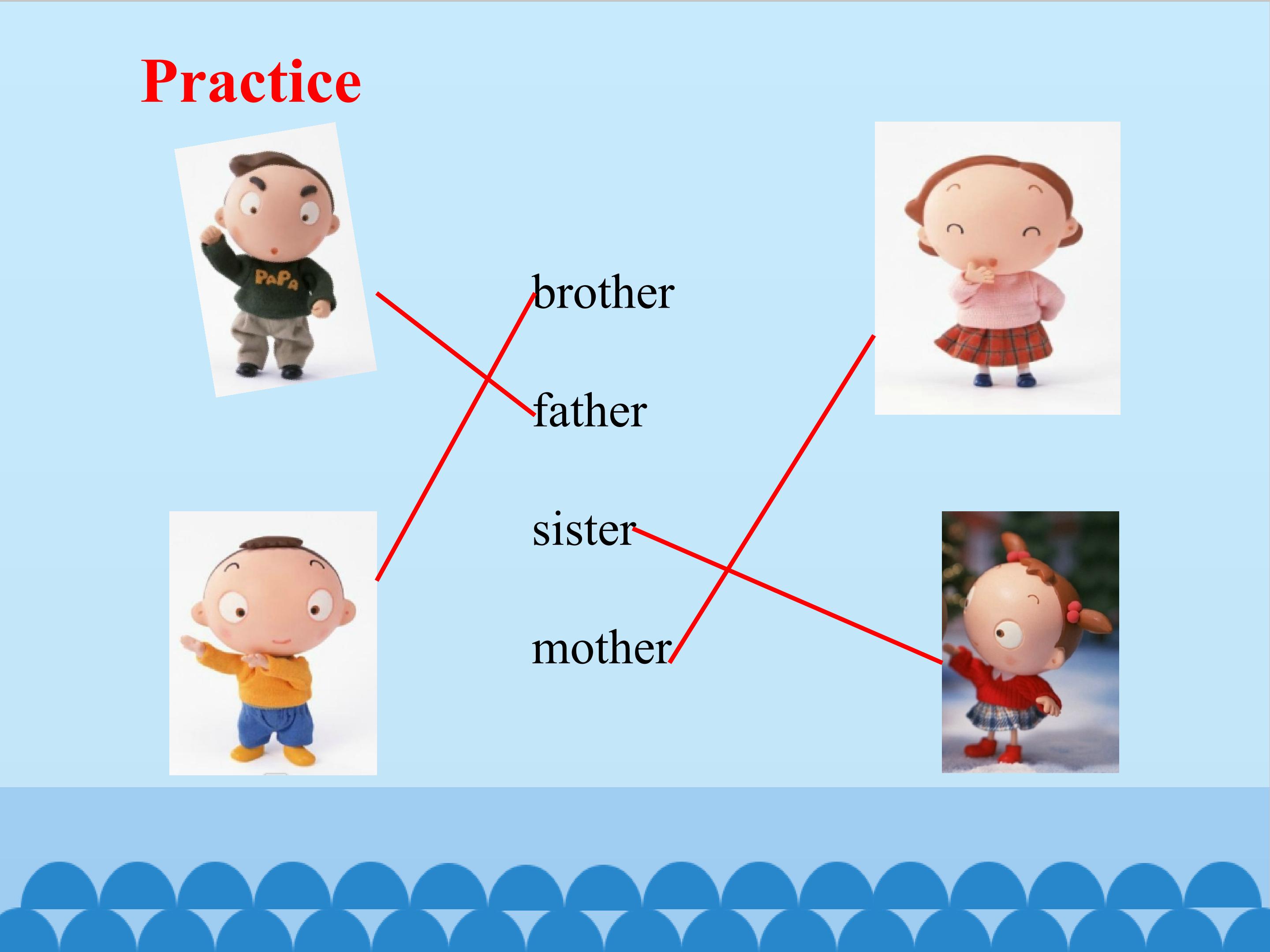 Practice

PAPA

brother

father

sister

mother